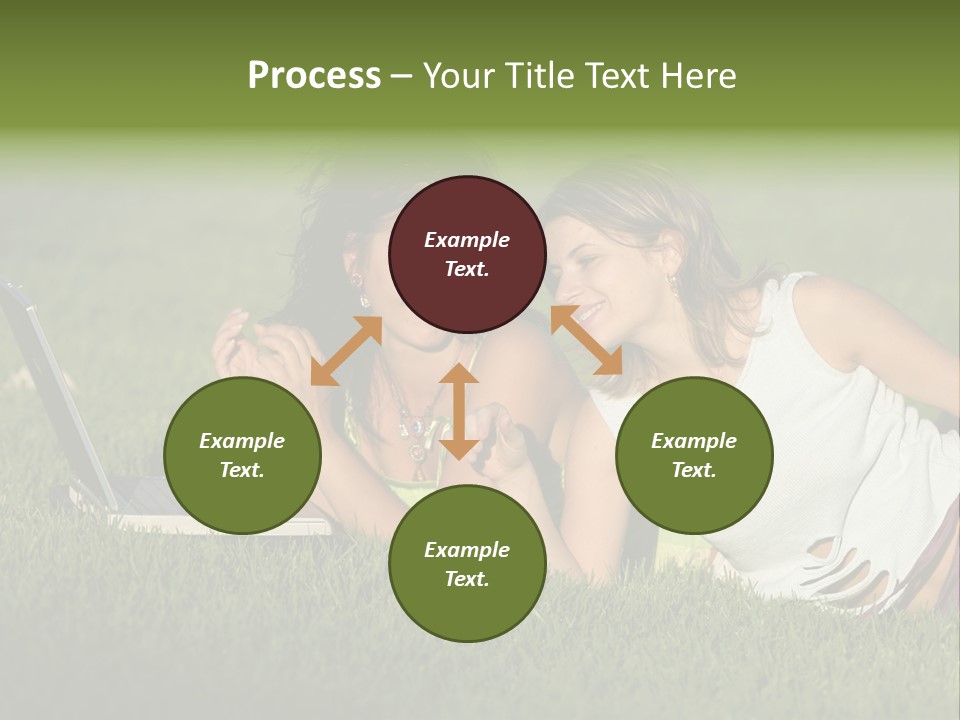 Process – Your Title Text Here

Example Text.

Example Text.

Example Text.

Example Text.